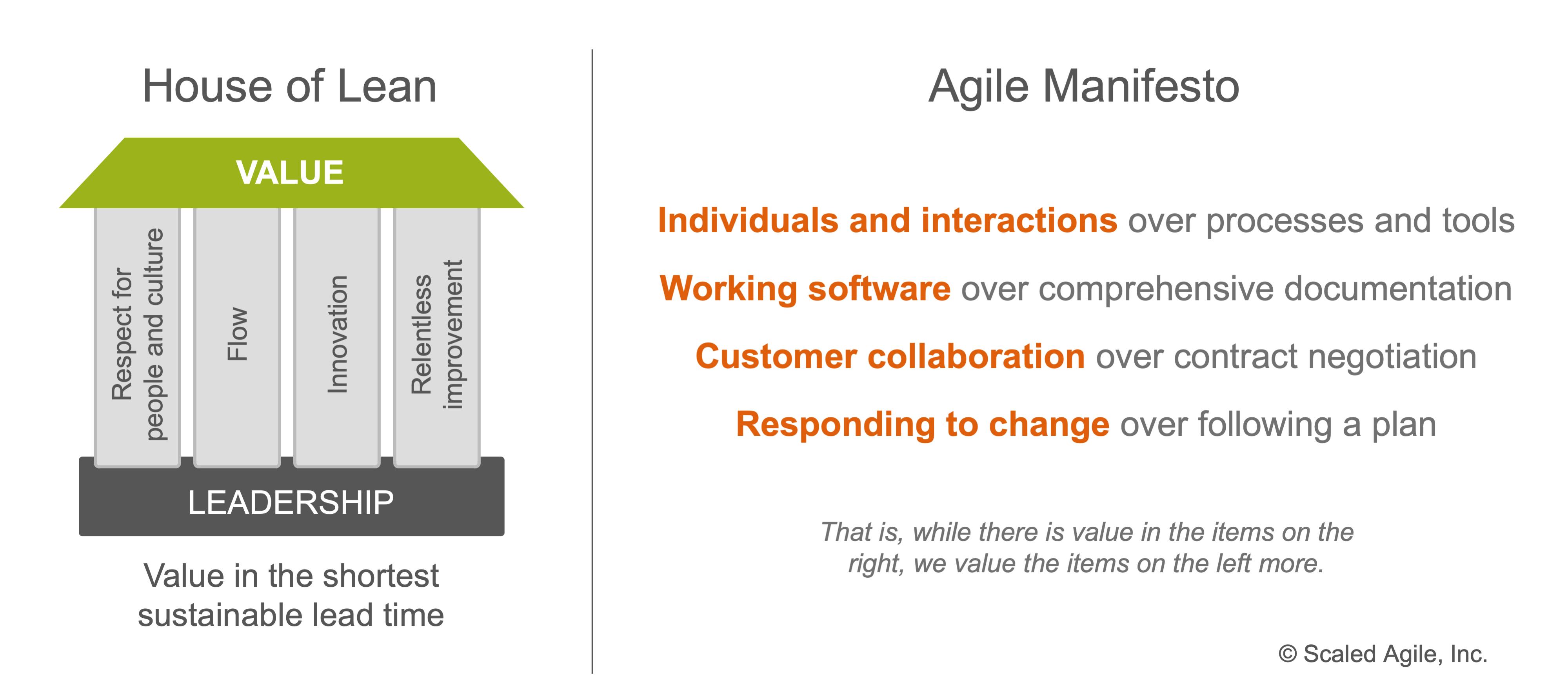 House of Lean

VALUE

Respect for people and culture

Flow

Innovation

Relentless improvement

LEADERSHIP

Value in the shortest sustainable lead time

Agile Manifesto

Individuals and interactions over processes and tools

Working software over comprehensive documentation

Customer collaboration over contract negotiation

Responding to change over following a plan

That is, while there is value in the items on the right, we value the items on the left more.

© Scaled Agile, Inc.